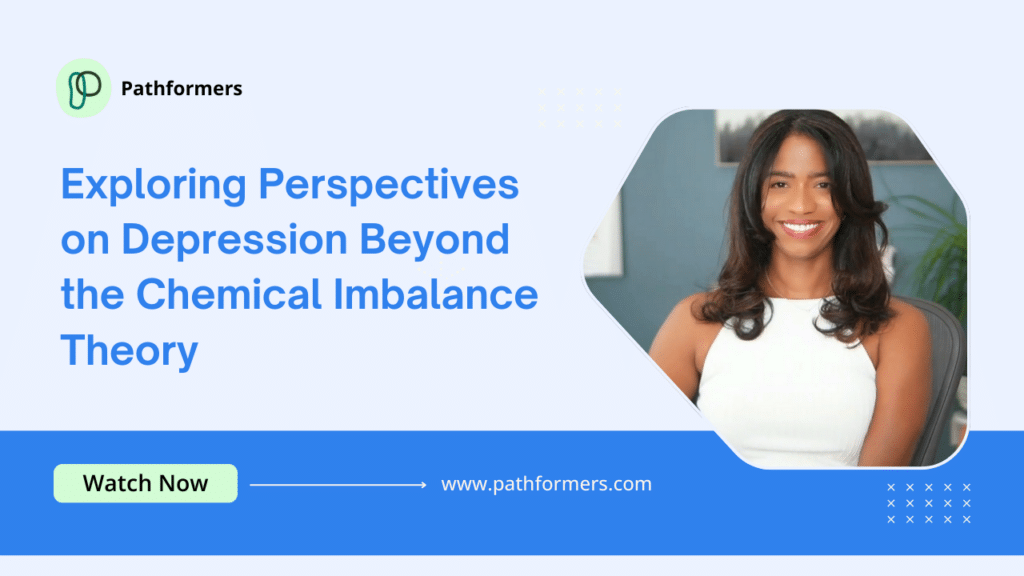 Pathformers

Exploring Perspectives on Depression Beyond the Chemical Imbalance Theory

Watch Now

www.pathformers.com